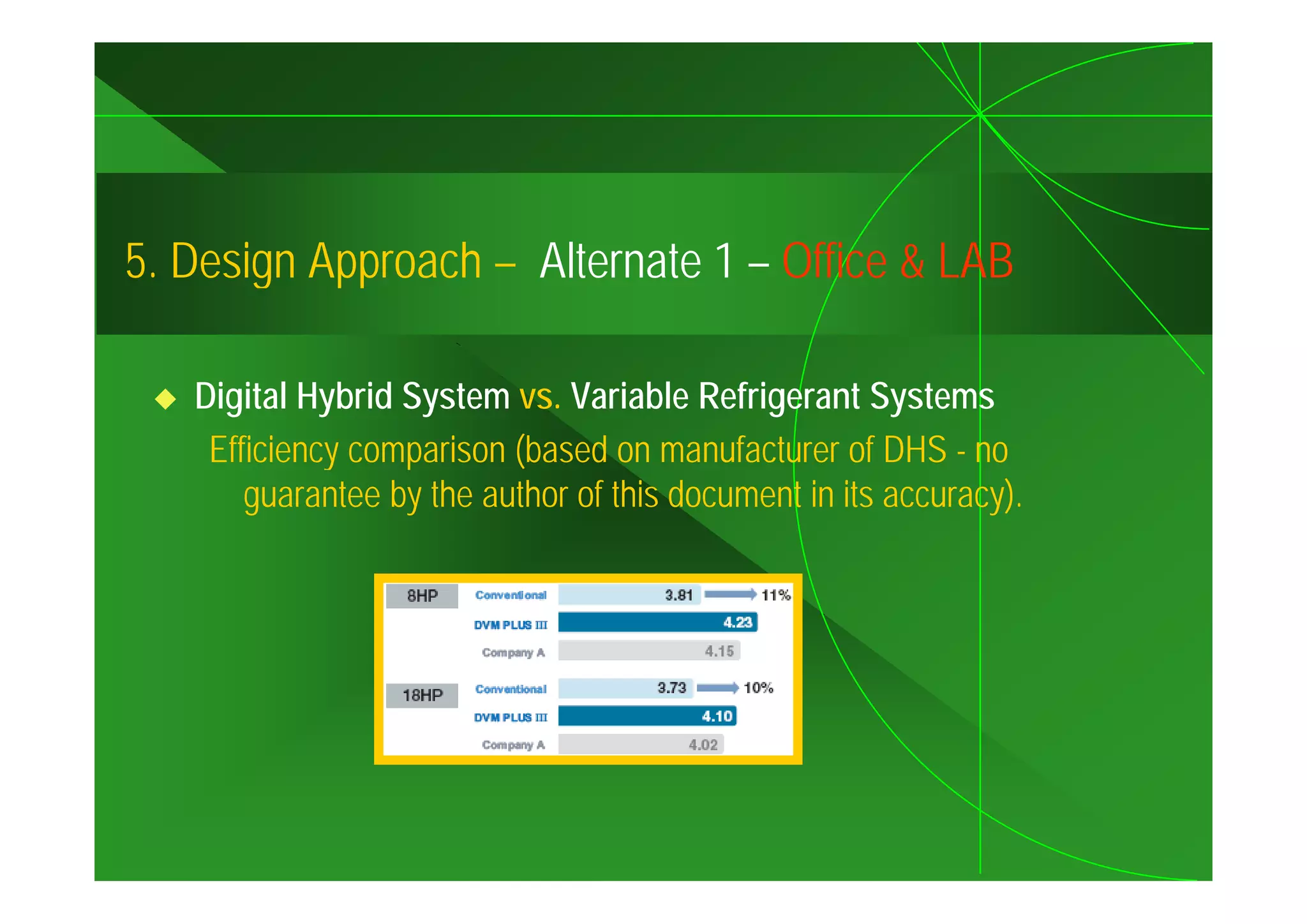 5. Design Approach – Alternate 1 – Office & LAB

◆ Digital Hybrid System vs. Variable Refrigerant Systems
Efficiency comparison (based on manufacturer of DHS - no guarantee by the author of this document in its accuracy).

8HP
Conventional 3.81 11%
DVM PLUS III 4.23
Company A 4.15

18HP
Conventional 3.73 10%
DVM PLUS III 4.10
Company A 4.02